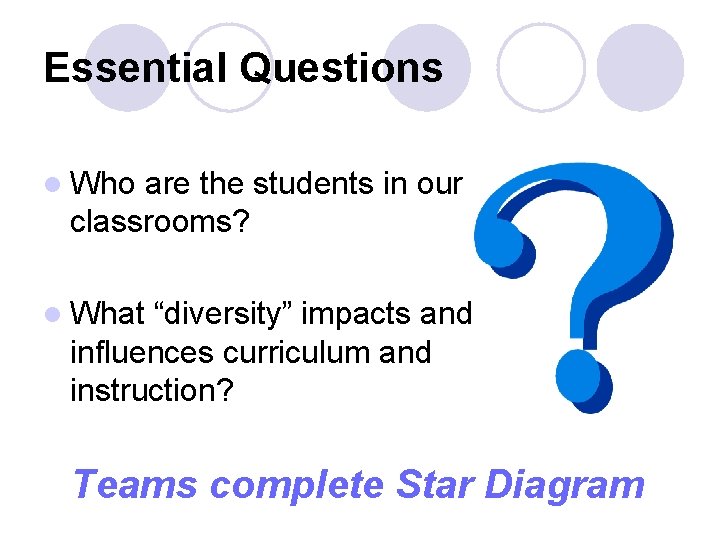 Essential Questions

Who are the students in our classrooms?

What “diversity” impacts and influences curriculum and instruction?

Teams complete Star Diagram